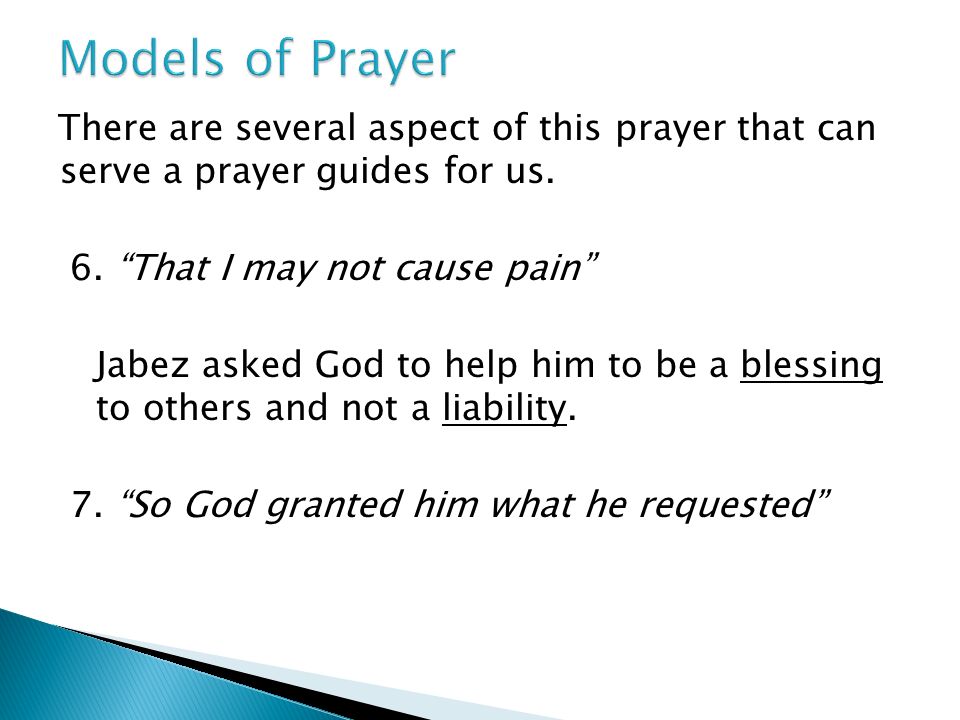 Models of Prayer

There are several aspect of this prayer that can serve a prayer guides for us.

6. “That I may not cause pain”

Jabez asked God to help him to be a blessing to others and not a liability.

7. “So God granted him what he requested”